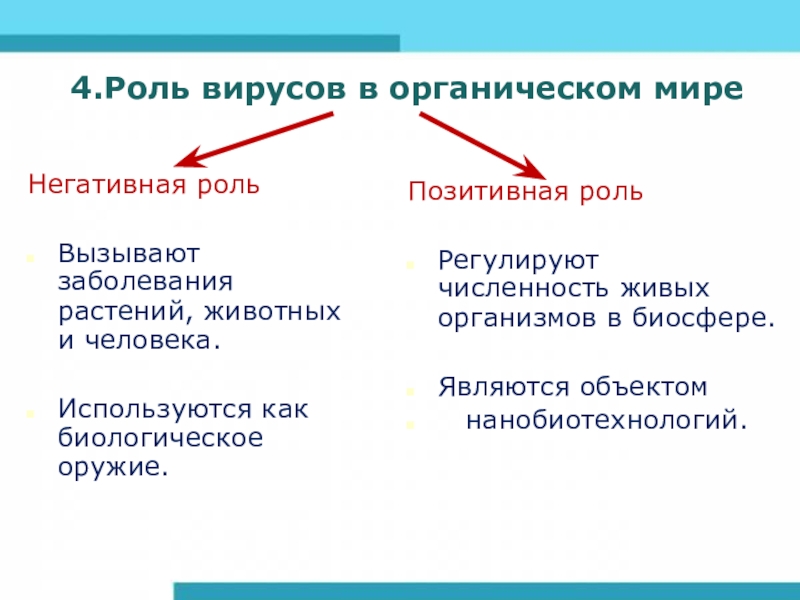 4.Роль вирусов в органическом мире

Негативная роль

Вызывают заболевания растений, животных и человека.

Используются как биологическое оружие.

Позитивная роль

Регулируют численность живых организмов в биосфере.

Являются объектом

нанобиотехнологий.